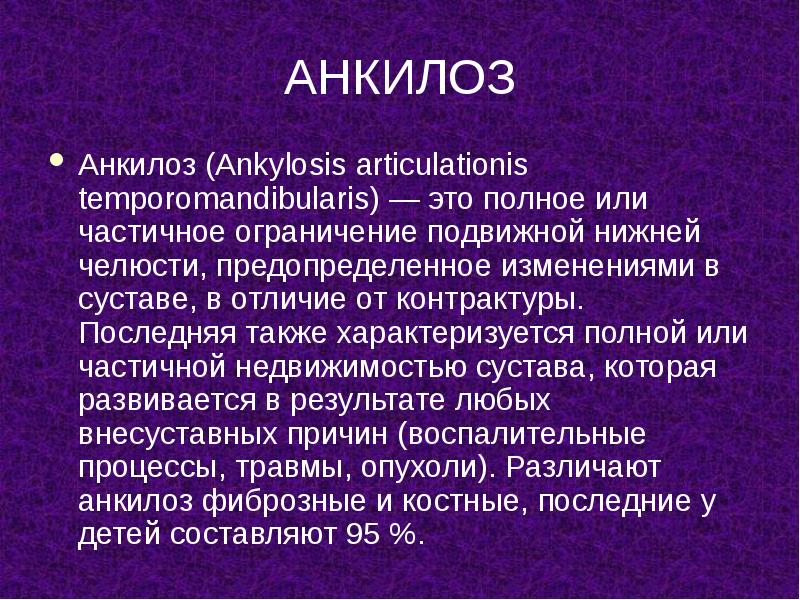 АНКИЛОЗ

• Анкилоз (Ankylosis articulationis temporomandibularis) — это полное или частичное ограничение подвижной нижней челюсти, предопределенное изменениями в суставе, в отличие от контрактуры. Последняя также характеризуется полной или частичной недвижимостью сустава, которая развивается в результате любых внесуставных причин (воспалительные процессы, травмы, опухоли). Различают анкилоз фиброзные и костные, последние у детей составляют 95 %.